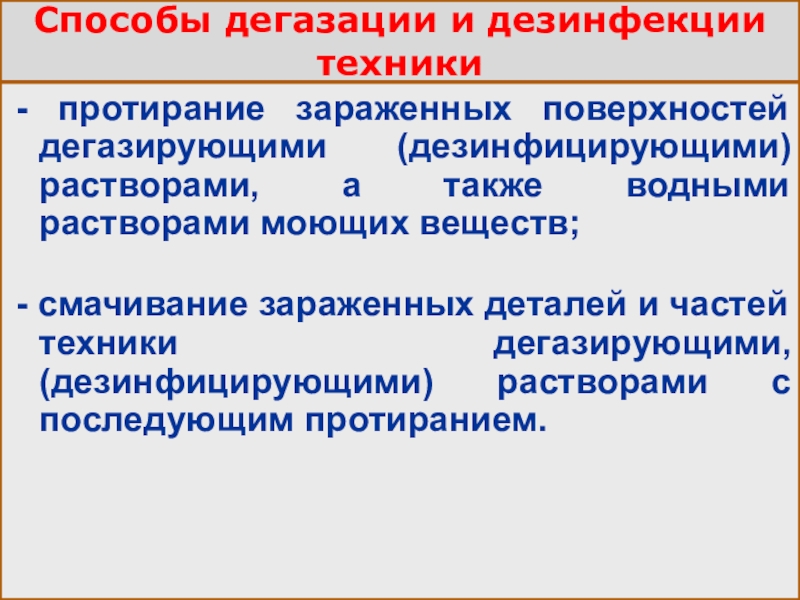 Способы дегазации и дезинфекции техники

- протирание зараженных поверхностей дегазирующими (дезинфицирующими) растворами, а также водными растворами моющих веществ;

- смачивание зараженных деталей и частей техники дегазирующими, (дезинфицирующими) растворами с последующим протиранием.